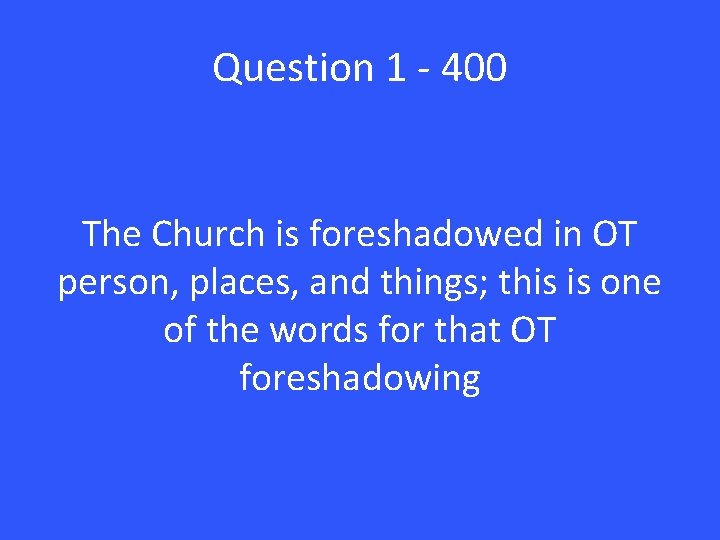 Question 1 - 400

The Church is foreshadowed in OT person, places, and things; this is one of the words for that OT foreshadowing